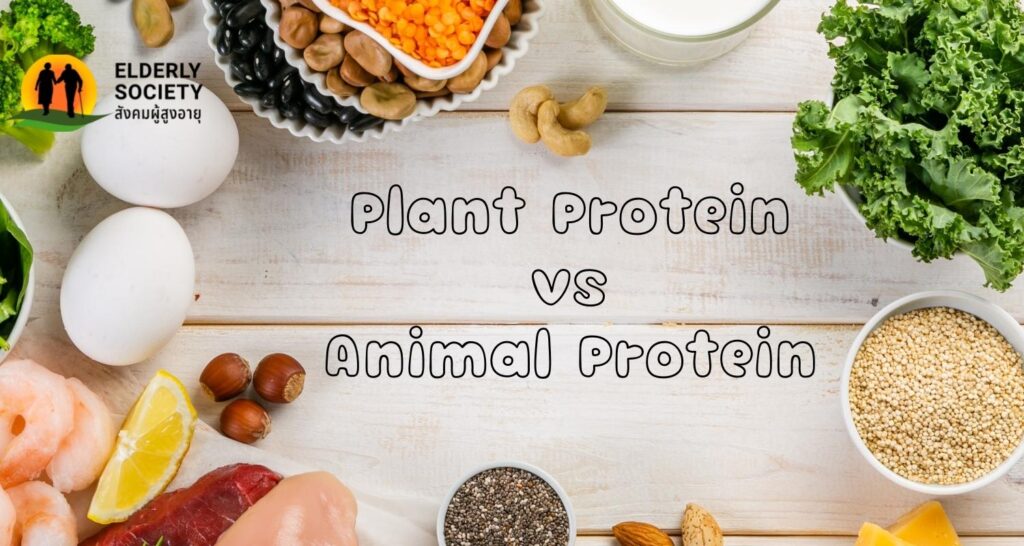 ELDERLY
SOCIETY
สังคมผู้สูงอายุ

Plant Protein
vs
Animal Protein